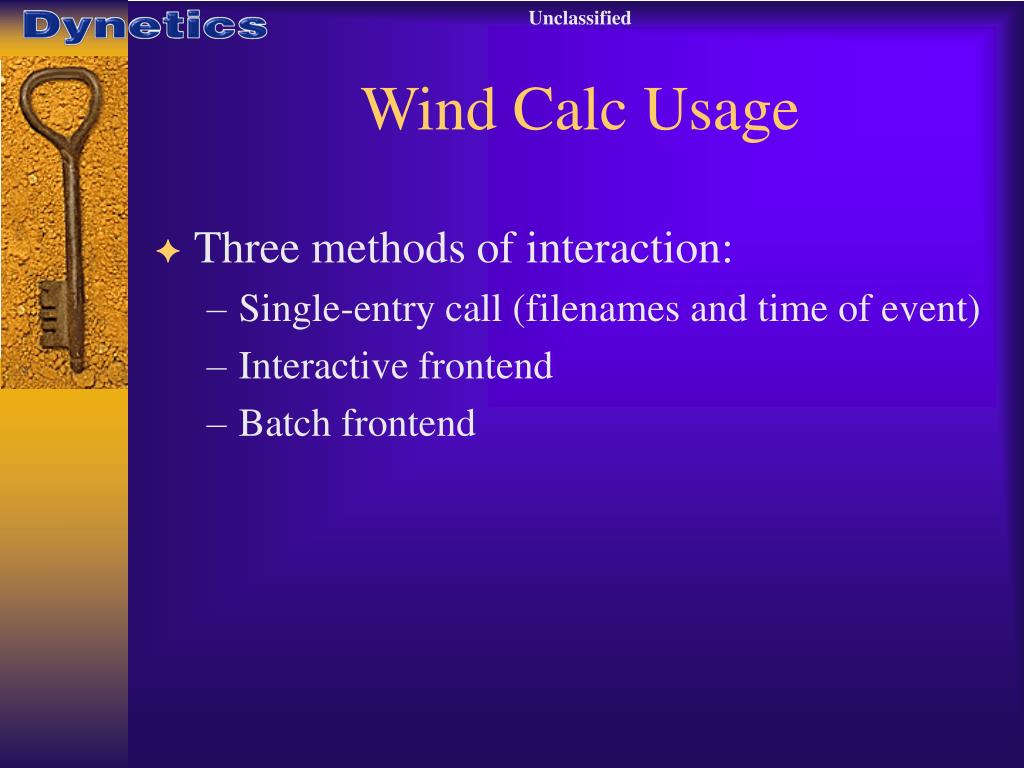 Dynetics

Unclassified

Wind Calc Usage

Three methods of interaction:
– Single-entry call (filenames and time of event)
– Interactive frontend
– Batch frontend